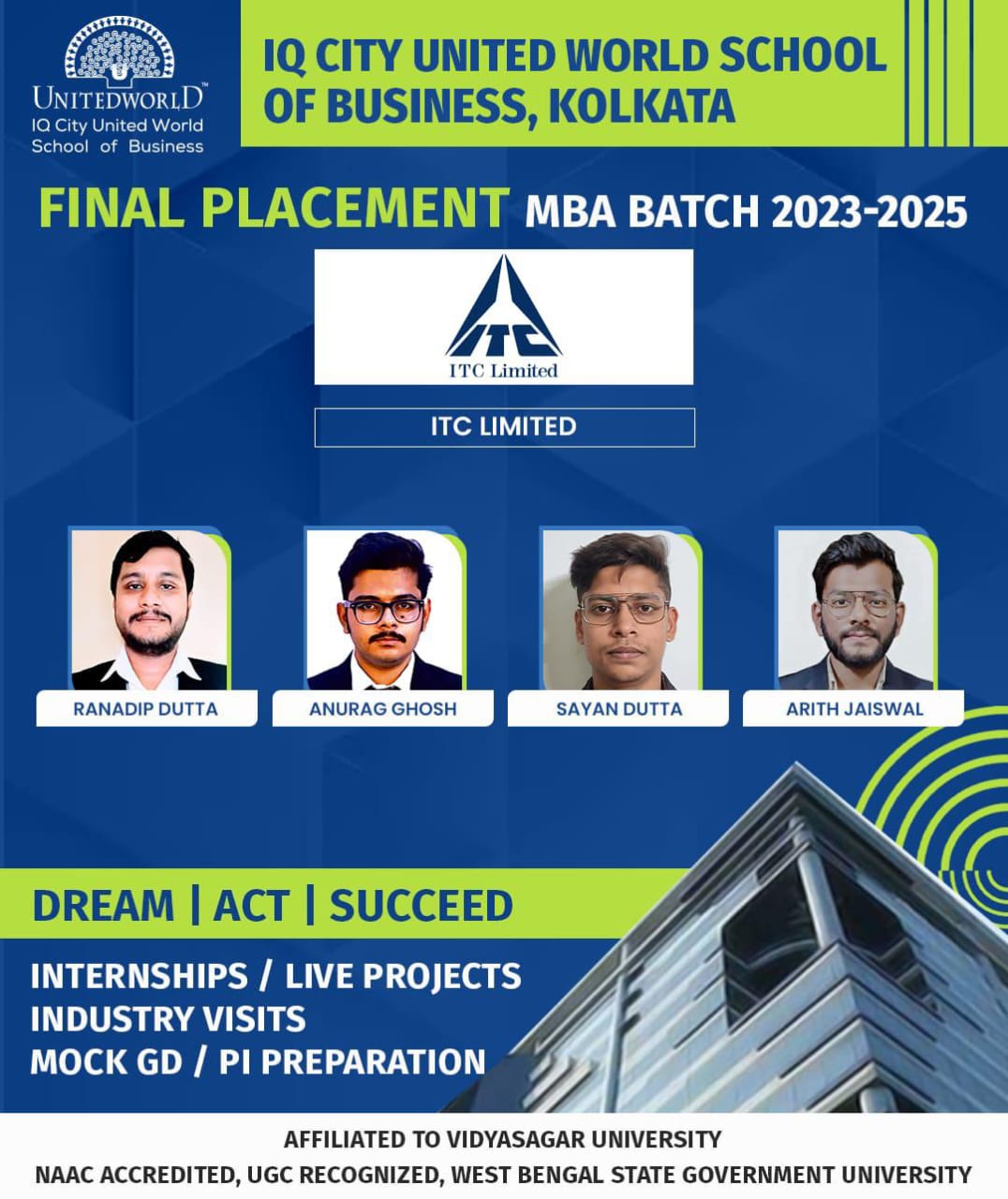 UNITEDWORLD™
IQ City United World School of Business

IQ CITY UNITED WORLD SCHOOL OF BUSINESS, KOLKATA

FINAL PLACEMENT MBA BATCH 2023-2025

ITC

ITC Limited

ITC LIMITED

RANADIP DUTTA

ANURAG GHOSH

SAYAN DUTTA

ARITH JAISWAL

DREAM | ACT | SUCCEED

INTERNSHIPS / LIVE PROJECTS
INDUSTRY VISITS
MOCK GD / PI PREPARATION

AFFILIATED TO VIDYASAGAR UNIVERSITY
NAAC ACCREDITED, UGC RECOGNIZED, WEST BENGAL STATE GOVERNMENT UNIVERSITY